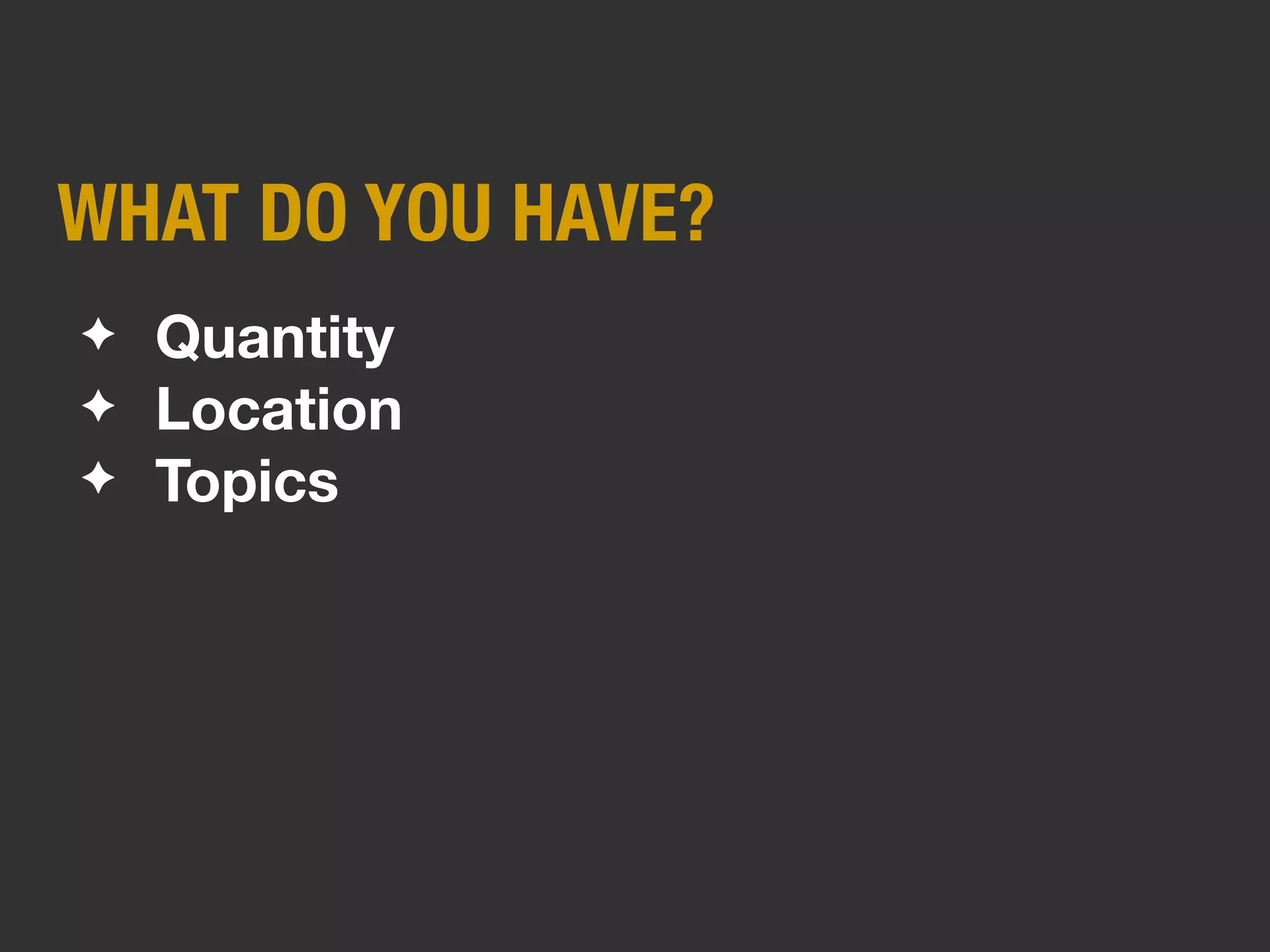 WHAT DO YOU HAVE?

✦ Quantity
✦ Location
✦ Topics